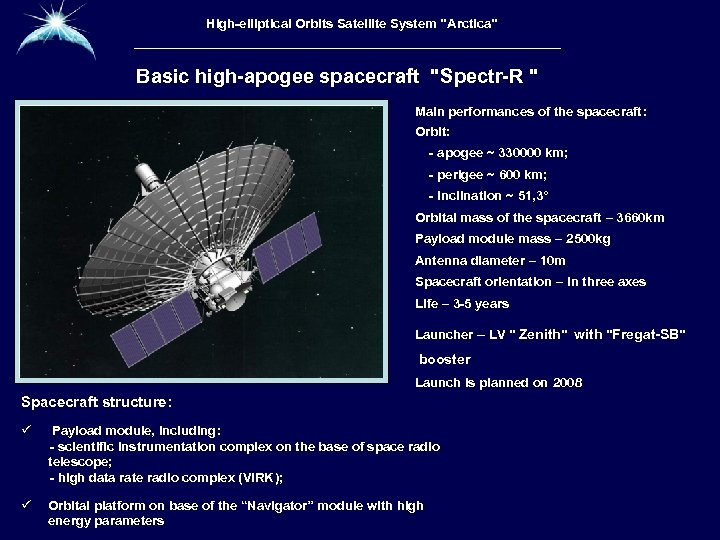 High-elliptical Orbits Satellite System "Arctica"

Basic high-apogee spacecraft "Spectr-R "

Main performances of the spacecraft:

Orbit:

- apogee ~ 330000 km;

- perigee ~ 600 km;

- inclination ~ 51,3°

Orbital mass of the spacecraft – 3660km

Payload module mass – 2500kg

Antenna diameter – 10m

Spacecraft orientation – in three axes

Life – 3-5 years

Launcher – LV " Zenith" with "Fregat-SB" booster

Launch is planned on 2008

Spacecraft structure:

✓ Payload module, including:
- scientific instrumentation complex on the base of space radio telescope;
- high data rate radio complex (VIRK);

✓ Orbital platform on base of the "Navigator" module with high energy parameters